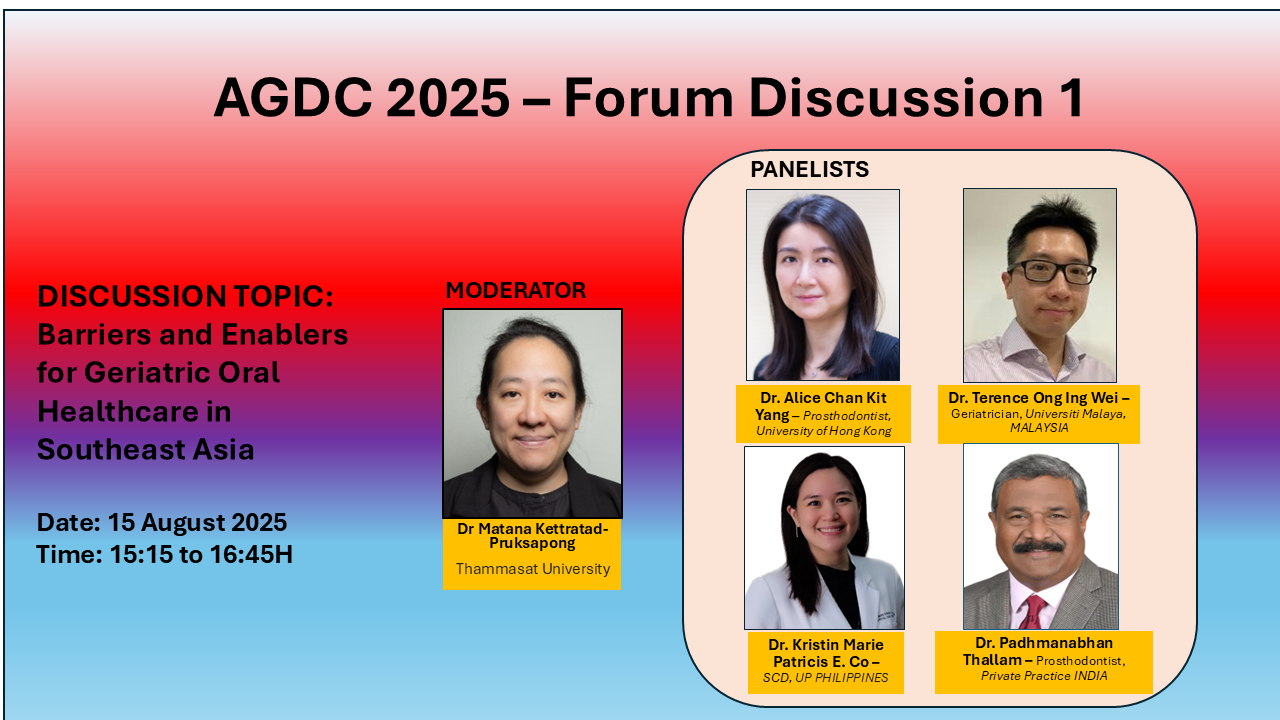 AGDC 2025 – Forum Discussion 1

DISCUSSION TOPIC: Barriers and Enablers for Geriatric Oral Healthcare in Southeast Asia

Date: 15 August 2025
Time: 15:15 to 16:45H

MODERATOR

Dr Matana Kettratad-Pruksapong
Thammasat University

PANELISTS

Dr. Alice Chan Kit Yang – Prosthodontist, University of Hong Kong

Dr. Terence Ong Ing Wei – Geriatrician, Universiti Malaya, MALAYSIA

Dr. Kristin Marie Patricis E. Co – SCD, UP PHILIPPINES

Dr. Padhmanabhan Thallam – Prosthodontist, Private Practice INDIA